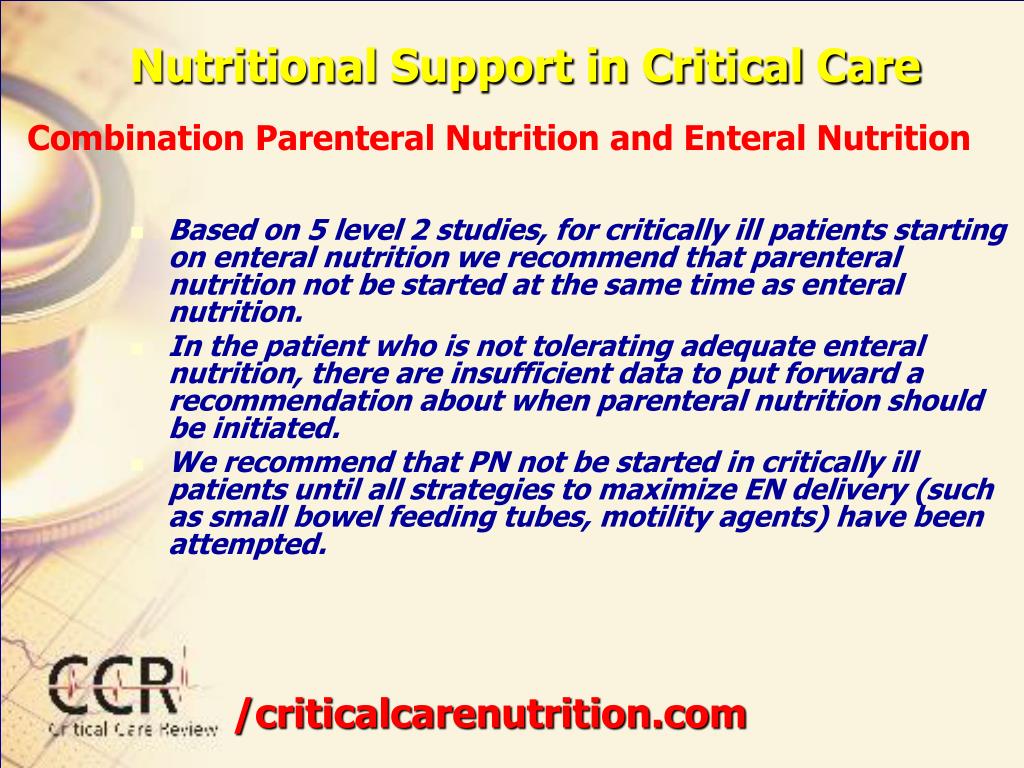 Nutritional Support in Critical Care

Combination Parenteral Nutrition and Enteral Nutrition

Based on 5 level 2 studies, for critically ill patients starting on enteral nutrition we recommend that parenteral nutrition not be started at the same time as enteral nutrition.

In the patient who is not tolerating adequate enteral nutrition, there are insufficient data to put forward a recommendation about when parenteral nutrition should be initiated.

We recommend that PN not be started in critically ill patients until all strategies to maximize EN delivery (such as small bowel feeding tubes, motility agents) have been attempted.

CCR
Critical Care Review

/criticalcarenutrition.com